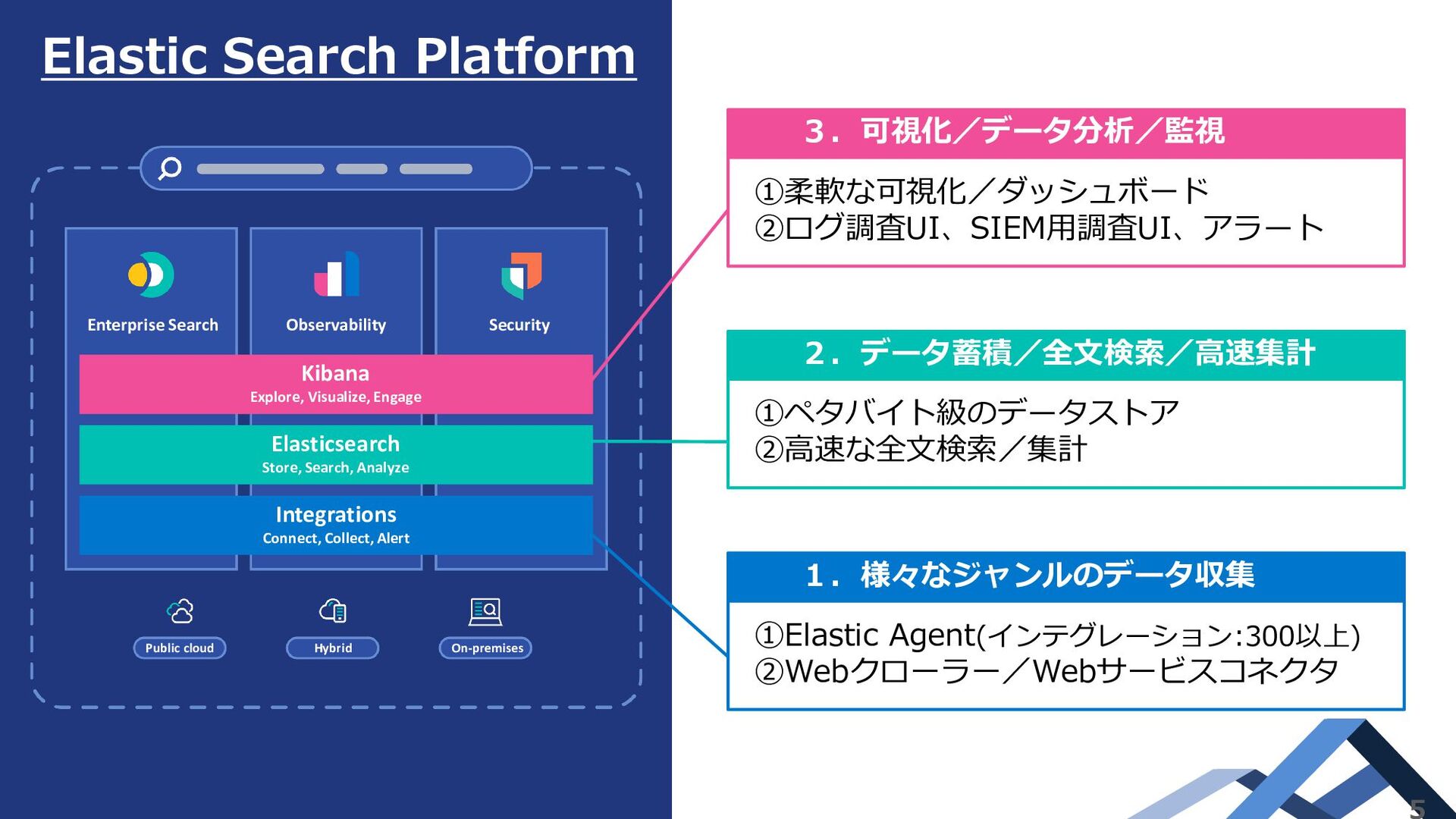 Elastic Search Platform

Enterprise Search

Observability

Security

Kibana
Explore, Visualize, Engage

Elasticsearch
Store, Search, Analyze

Integrations
Connect, Collect, Alert

Public cloud

Hybrid

On-premises

3．可視化／データ分析／監視

①柔軟な可視化／ダッシュボード
②ログ調査UI、SIEM用調査UI、アラート

2．データ蓄積／全文検索／高速集計

①ペタバイト級のデータストア
②高速な全文検索／集計

1．様々なジャンルのデータ収集

①Elastic Agent(インテグレーション:300以上)
②Webクローラー／Webサービスコネクタ

5